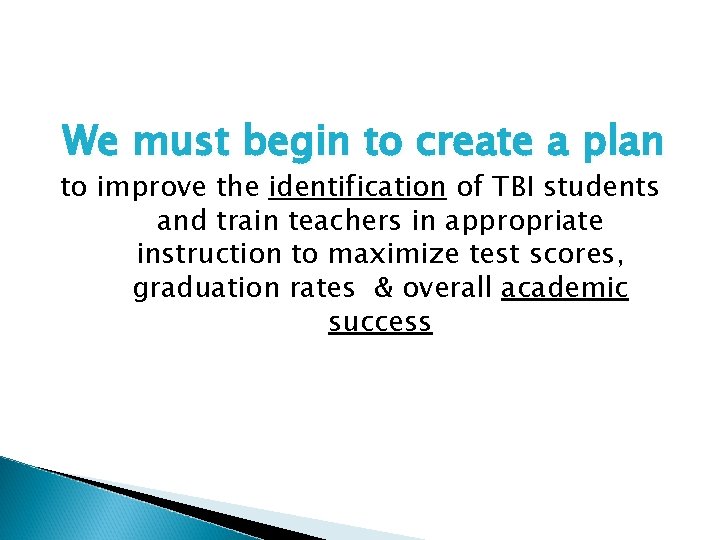 We must begin to create a plan

to improve the identification of TBI students and train teachers in appropriate instruction to maximize test scores, graduation rates & overall academic success